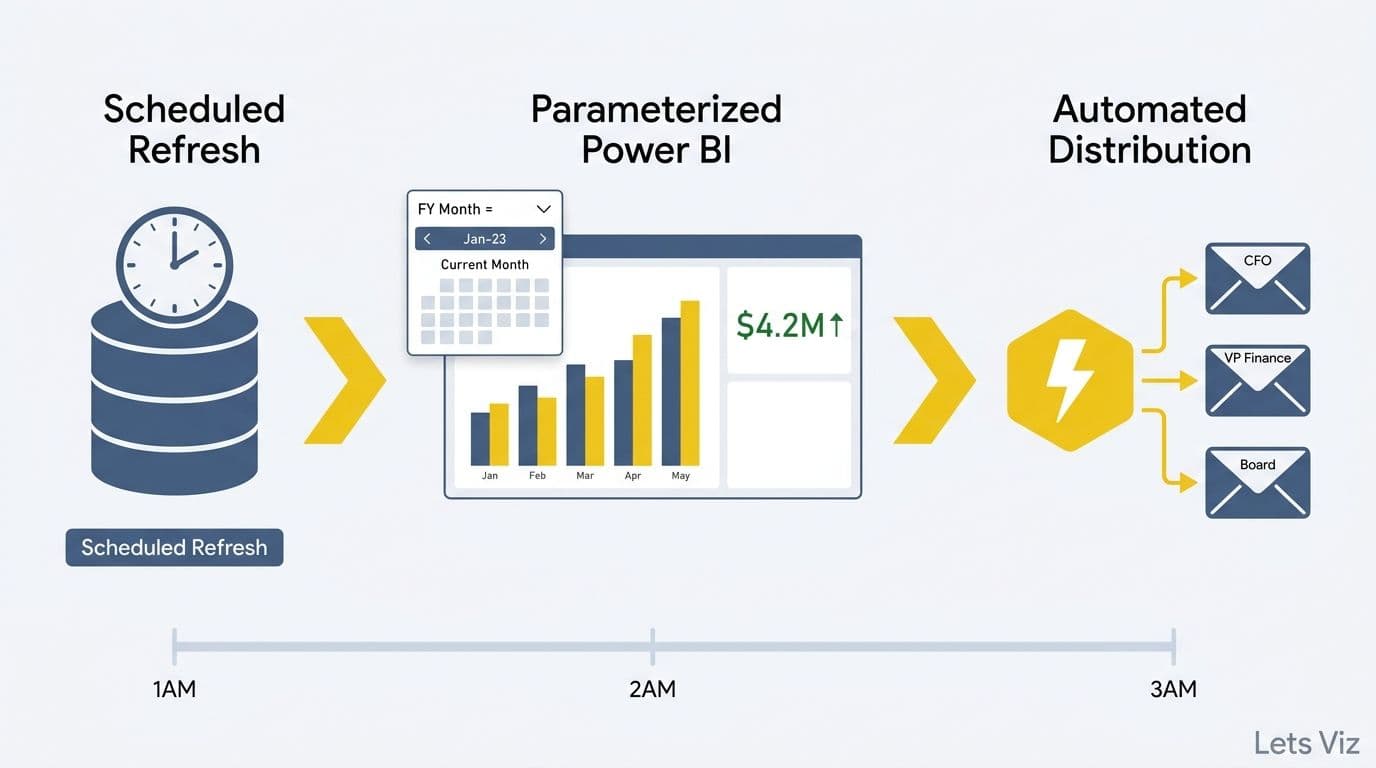 Scheduled Refresh

Parameterized Power BI

Automated Distribution

FY Month =

Jan-23

Current Month

$4.2M↑

Jan Feb Mar Apr May

CFO

VP Finance

Board

Scheduled Refresh

1AM

2AM

3AM

Lets Viz